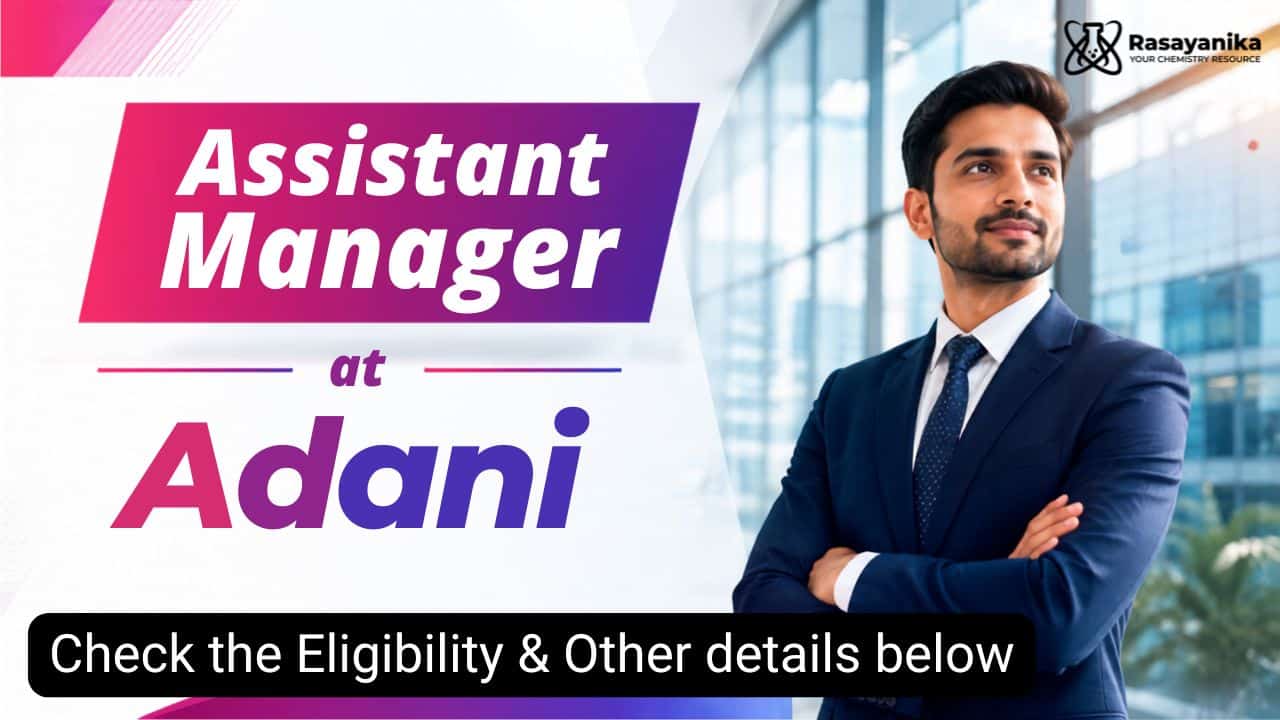 Rasayanika
YOUR CHEMISTRY RESOURCE

Assistant Manager

at

Adani

Check the Eligibility & Other details below